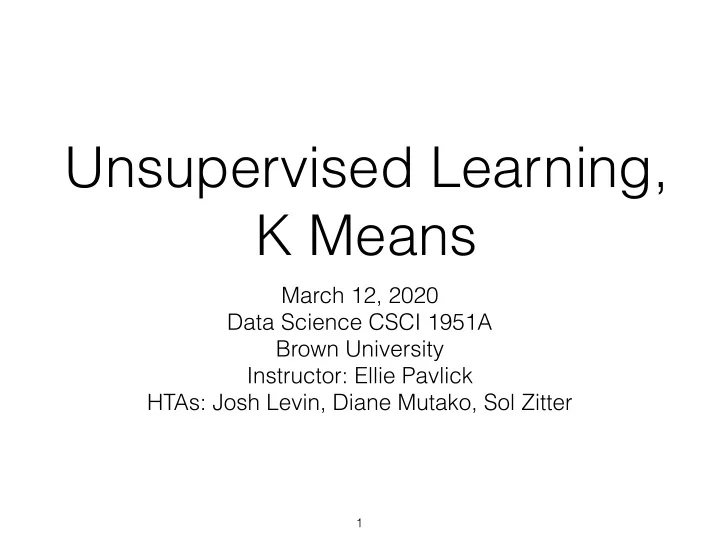 Unsupervised Learning, K Means

March 12, 2020
Data Science CSCI 1951A
Brown University
Instructor: Ellie Pavlick
HTAs: Josh Levin, Diane Mutako, Sol Zitter

1